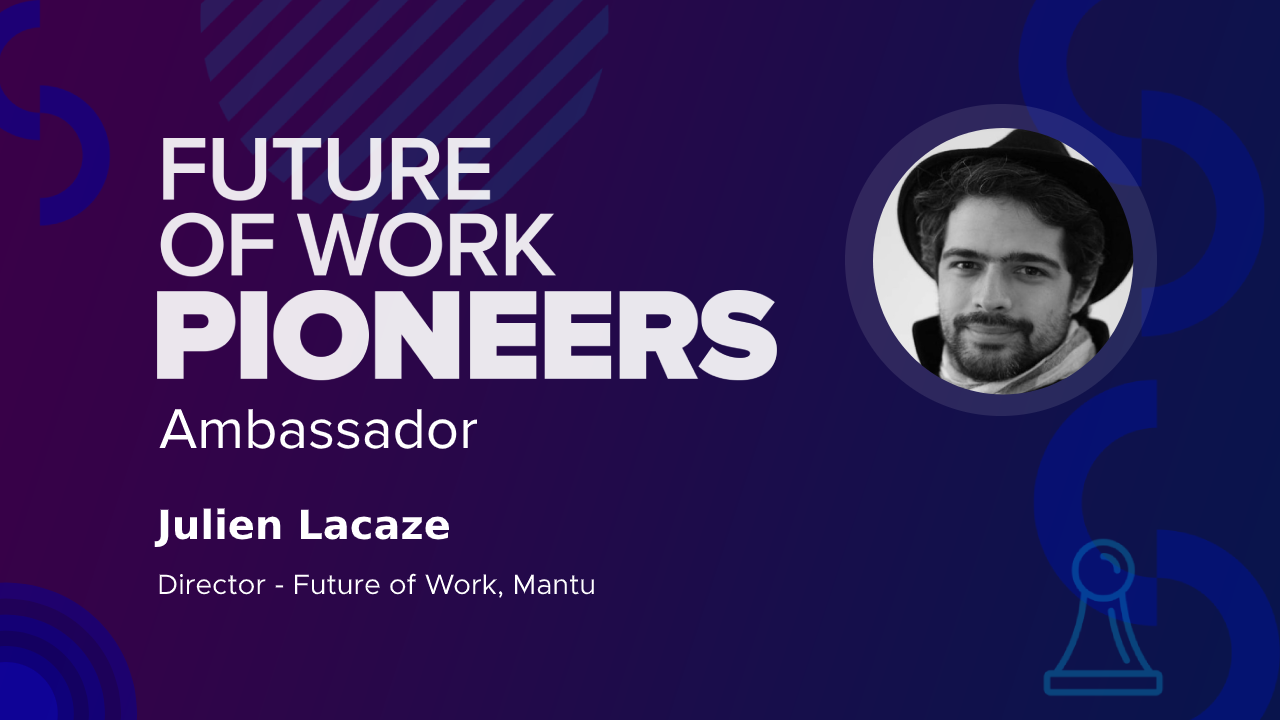 FUTURE OF WORK PIONEERS
Ambassador

Julien Lacaze

Director - Future of Work, Mantu